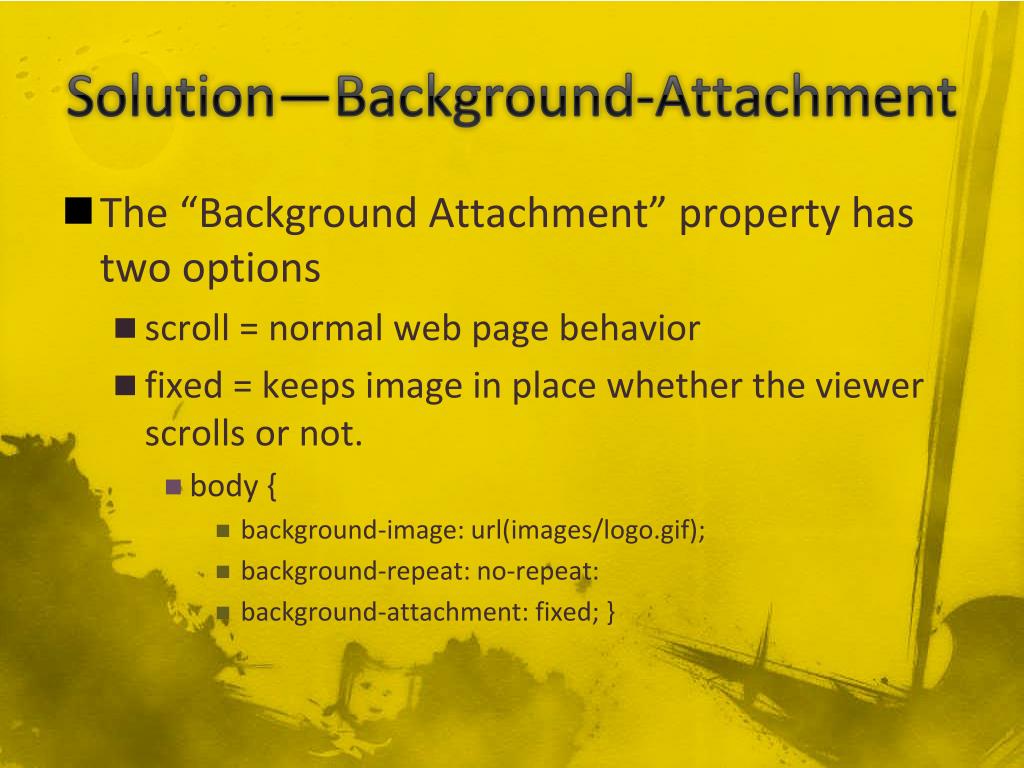 Solution—Background-Attachment

The “Background Attachment” property has two options

scroll = normal web page behavior

fixed = keeps image in place whether the viewer scrolls or not.

body {

background-image: url(images/logo.gif);

background-repeat: no-repeat:

background-attachment: fixed; }